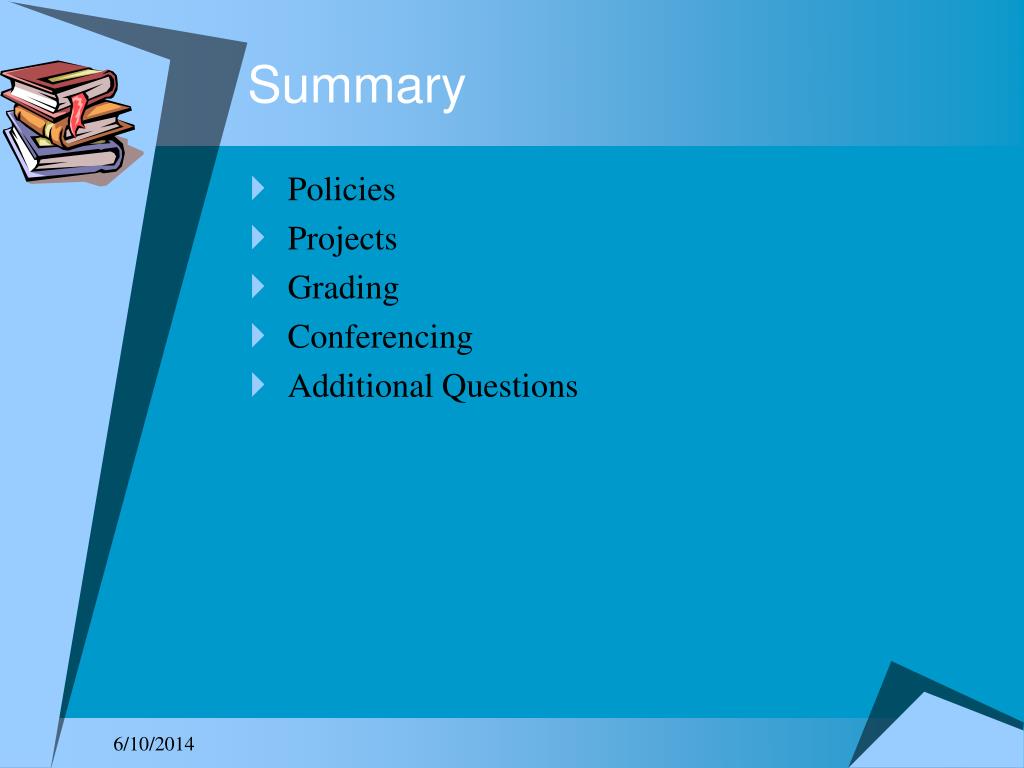 Summary

Policies
Projects
Grading
Conferencing
Additional Questions

6/10/2014